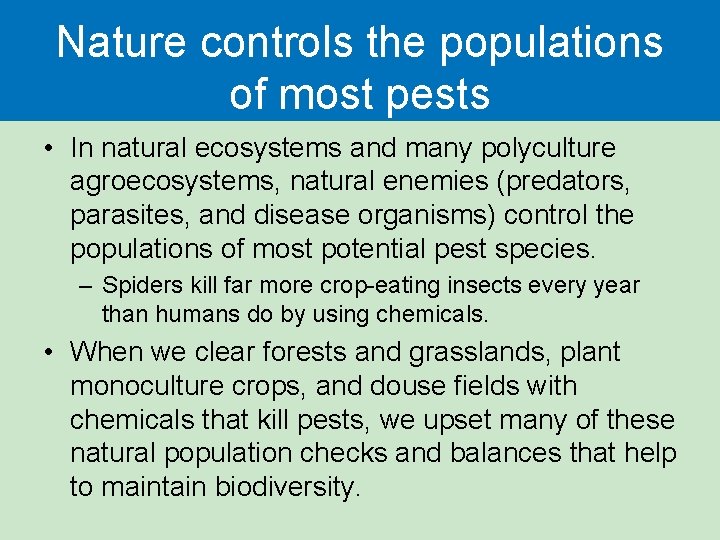 Nature controls the populations of most pests

• In natural ecosystems and many polyculture agroecosystems, natural enemies (predators, parasites, and disease organisms) control the populations of most potential pest species.

– Spiders kill far more crop-eating insects every year than humans do by using chemicals.

• When we clear forests and grasslands, plant monoculture crops, and douse fields with chemicals that kill pests, we upset many of these natural population checks and balances that help to maintain biodiversity.